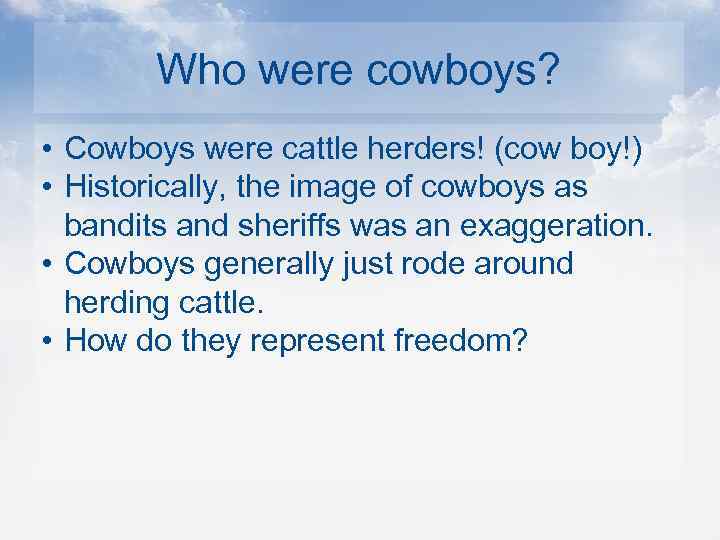 Who were cowboys?

• Cowboys were cattle herders! (cow boy!)
• Historically, the image of cowboys as bandits and sheriffs was an exaggeration.
• Cowboys generally just rode around herding cattle.
• How do they represent freedom?